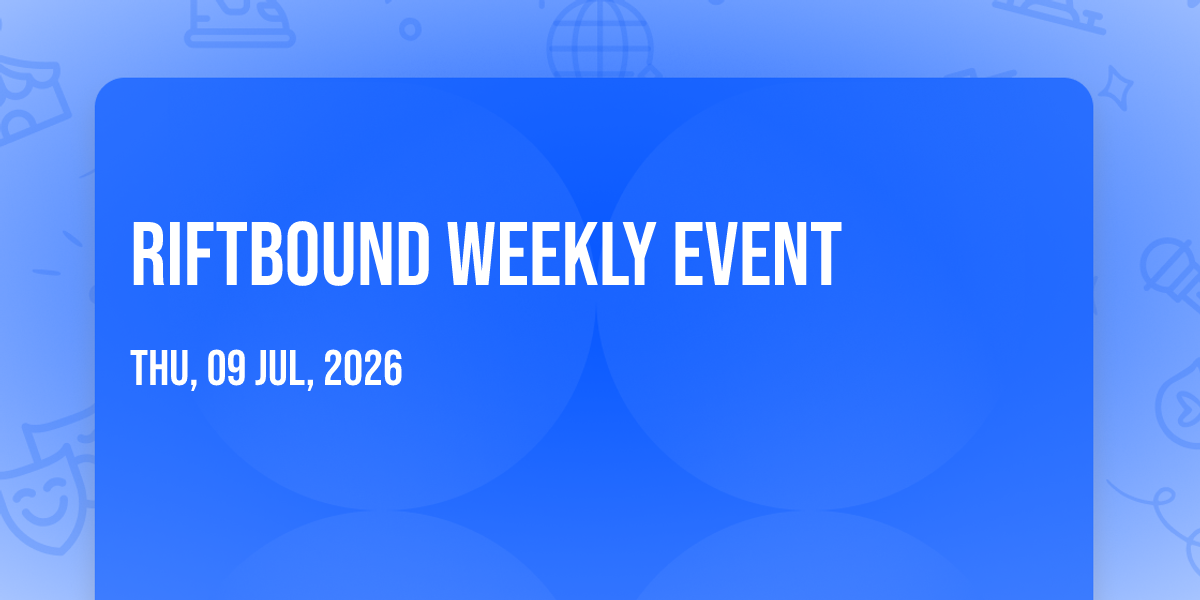 RIFTBOUND WEEKLY EVENT

THU, 09 JUL, 2026